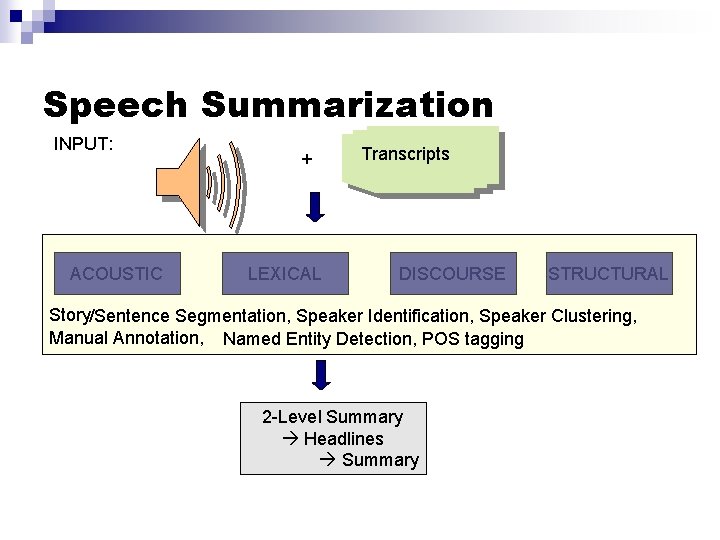 Speech Summarization

INPUT:

+

Transcripts

ACOUSTIC

LEXICAL

DISCOURSE

STRUCTURAL

Story/Sentence Segmentation, Speaker Identification, Speaker Clustering, Manual Annotation, Named Entity Detection, POS tagging

2-Level Summary
→ Headlines
→ Summary